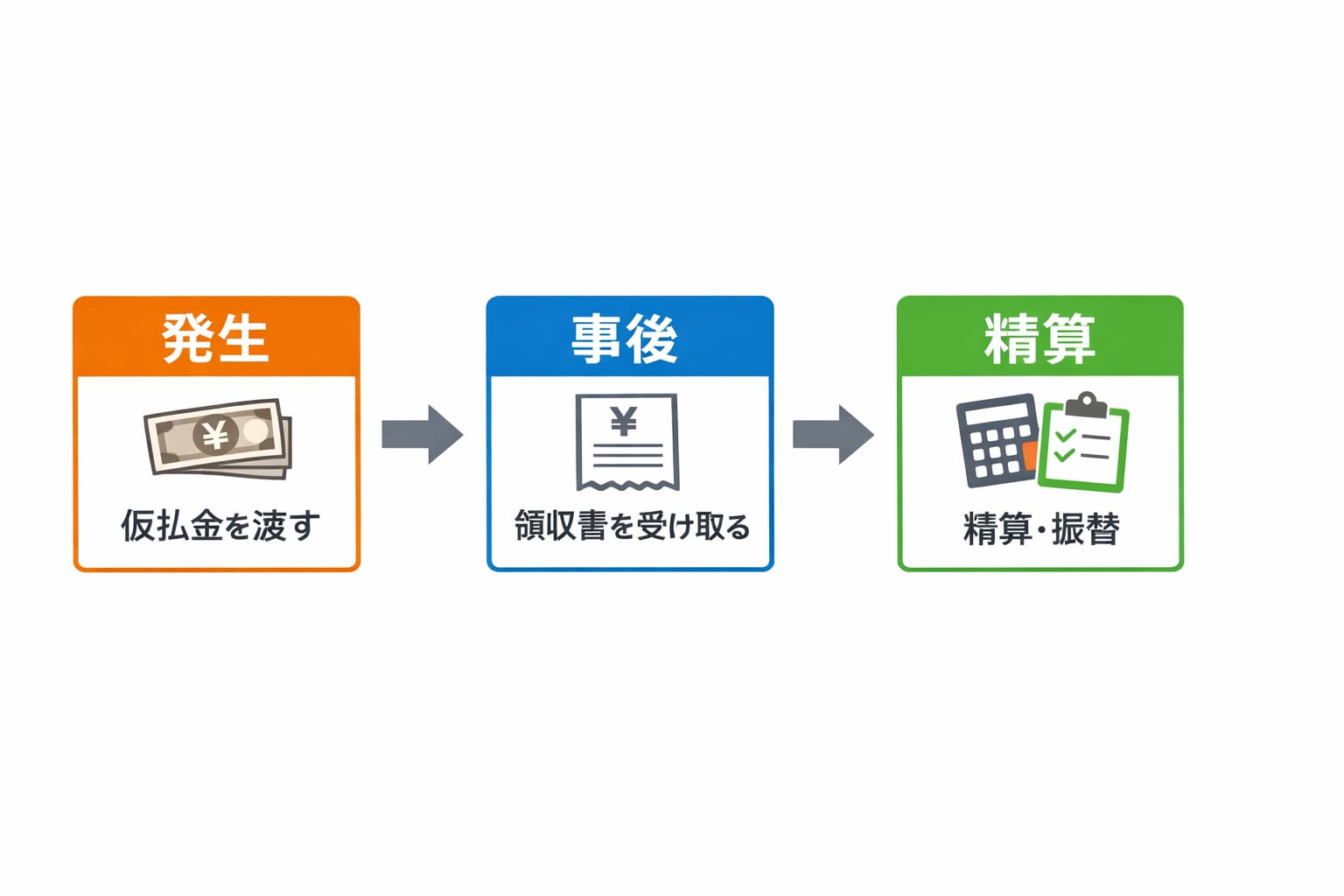 発生

¥

仮払金を渡す

事後

¥

領収書を受け取る

精算

精算・振替